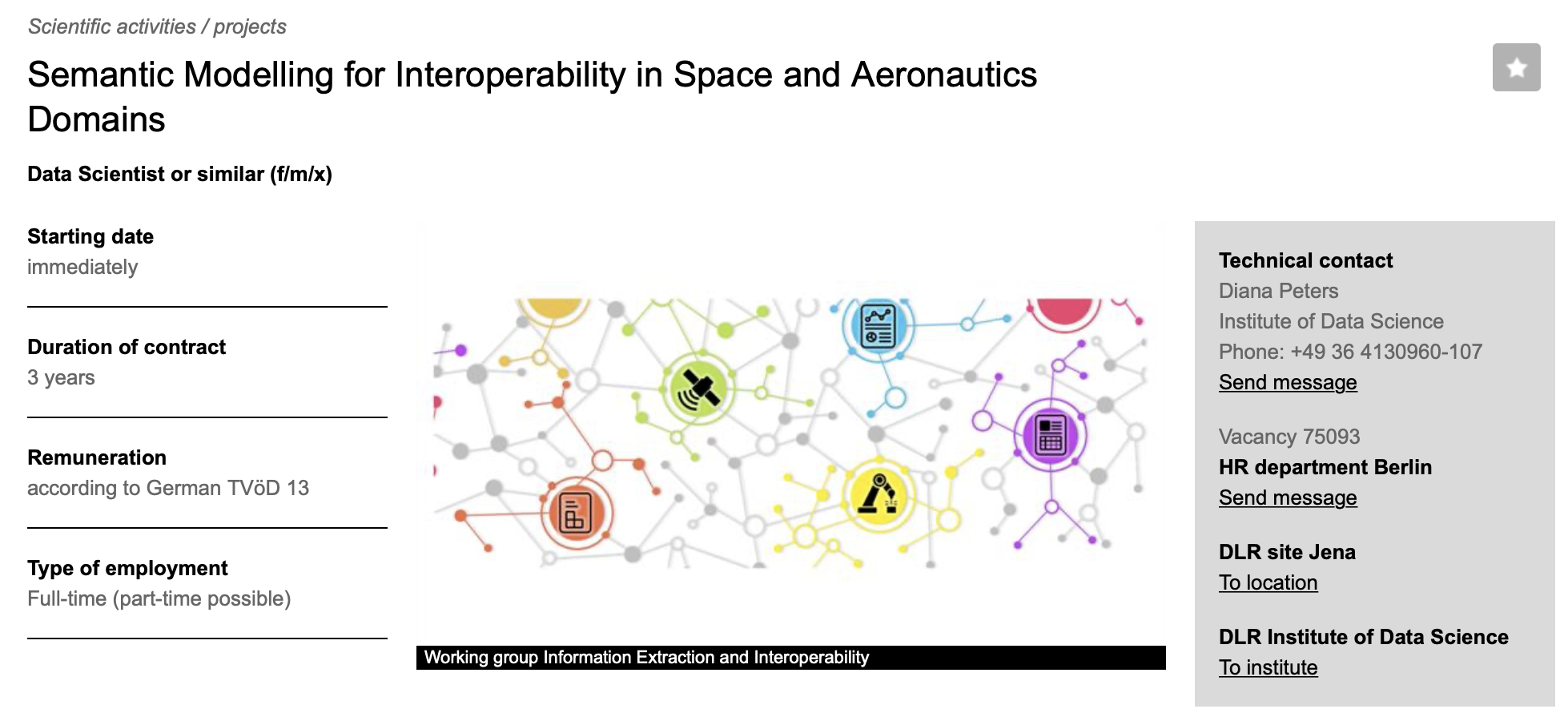 Scientific activities / projects

Semantic Modelling for Interoperability in Space and Aeronautics Domains

Data Scientist or similar (f/m/x)

Starting date
immediately

Duration of contract
3 years

Remuneration
according to German TVöD 13

Type of employment
Full-time (part-time possible)

Working group Information Extraction and Interoperability

Technical contact
Diana Peters
Institute of Data Science
Phone: +49 36 4130960-107
Send message

Vacancy 75093
HR department Berlin
Send message

DLR site Jena
To location

DLR Institute of Data Science
To institute